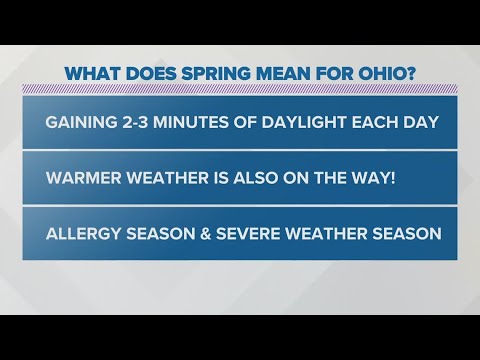 WHAT DOES SPRING MEAN FOR OHIO?

GAINING 2-3 MINUTES OF DAYLIGHT EACH DAY

WARMER WEATHER IS ALSO ON THE WAY!

ALLERGY SEASON & SEVERE WEATHER SEASON